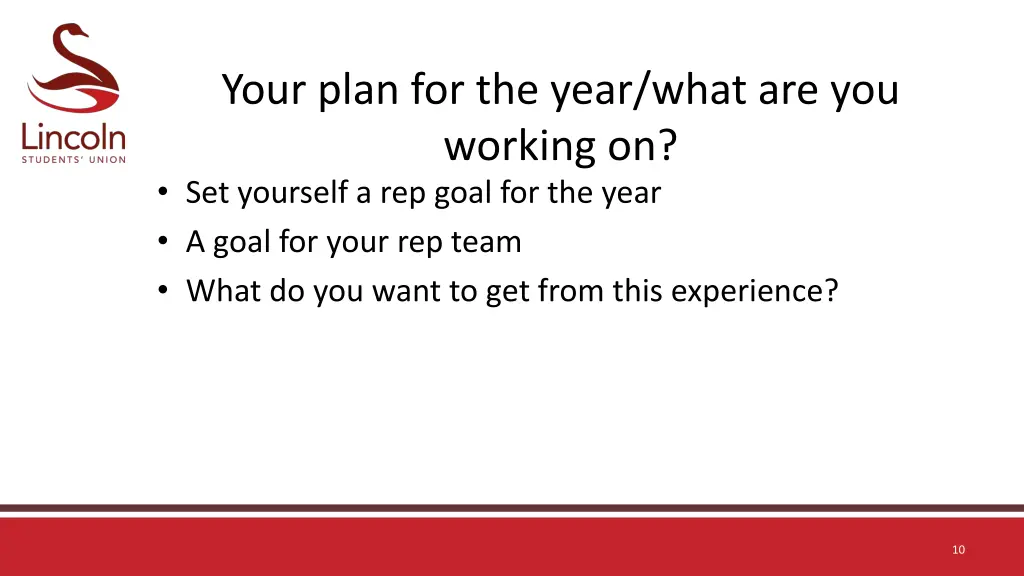 Lincoln
STUDENTS' UNION

Your plan for the year/what are you working on?

• Set yourself a rep goal for the year
• A goal for your rep team
• What do you want to get from this experience?

10